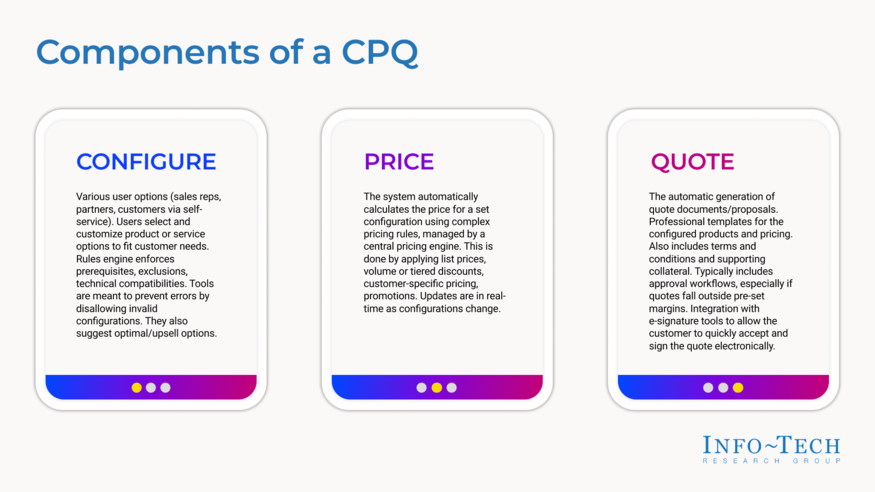 Components of a CPQ

CONFIGURE

Various user options (sales reps, partners, customers via self-service). Users select and customize product or service options to fit customer needs. Rules engine enforces prerequisites, exclusions, technical compatibilities. Tools are meant to prevent errors by disallowing invalid configurations. They also suggest optimal/upsell options.

PRICE

The system automatically calculates the price for a set configuration using complex pricing rules, managed by a central pricing engine. This is done by applying list prices, volume or tiered discounts, customer-specific pricing, promotions. Updates are in real-time as configurations change.

QUOTE

The automatic generation of quote documents/proposals. Professional templates for the configured products and pricing. Also includes terms and conditions and supporting collateral. Typically includes approval workflows, especially if quotes fall outside pre-set margins. Integration with e-signature tools to allow the customer to quickly accept and sign the quote electronically.

INFO~TECH
RESEARCH GROUP